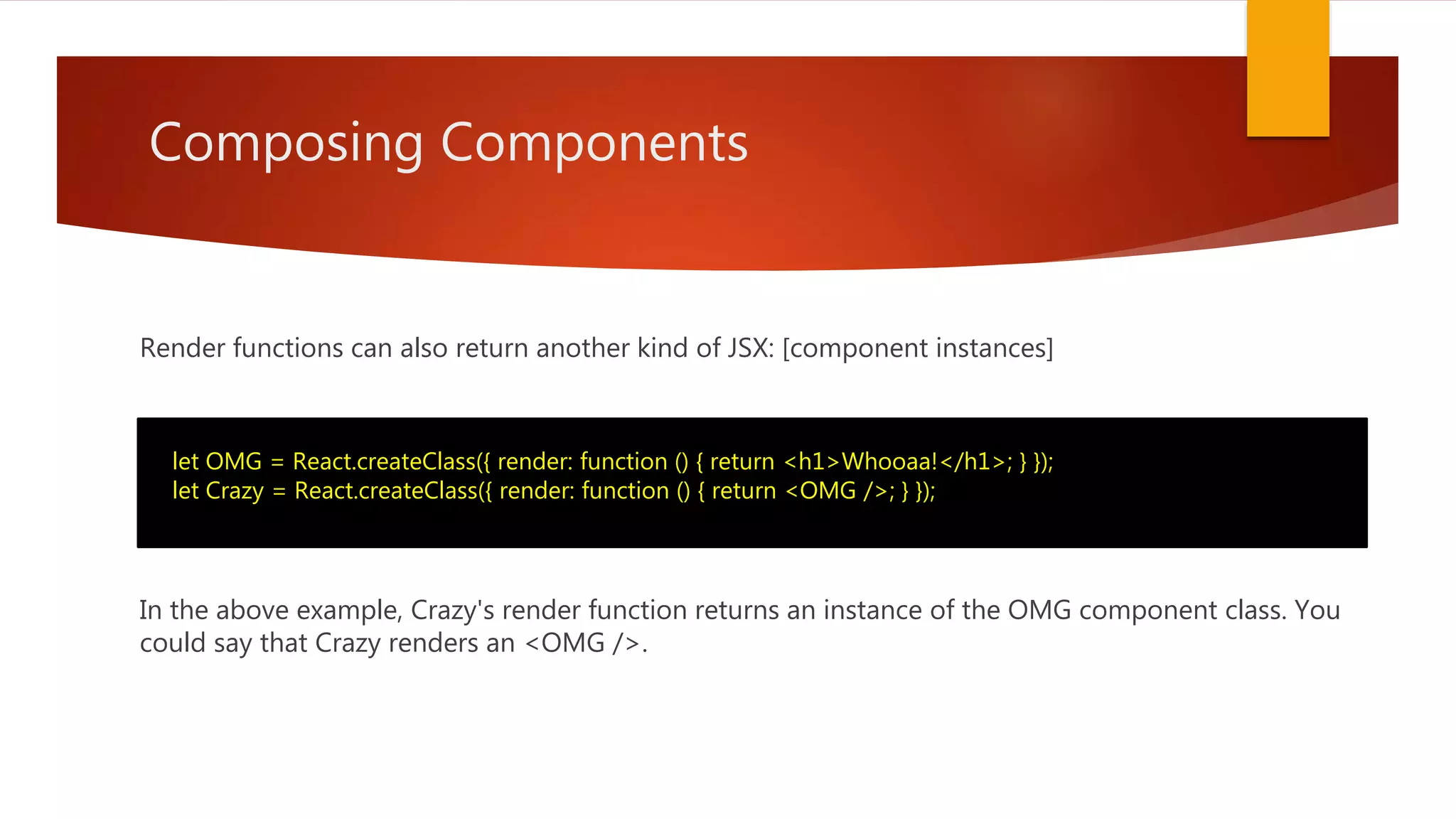 Composing Components

Render functions can also return another kind of JSX: [component instances]

let OMG = React.createClass({ render: function () { return <h1>Whooaa!</h1>; } });
let Crazy = React.createClass({ render: function () { return <OMG />; } });

In the above example, Crazy's render function returns an instance of the OMG component class. You could say that Crazy renders an <OMG />.